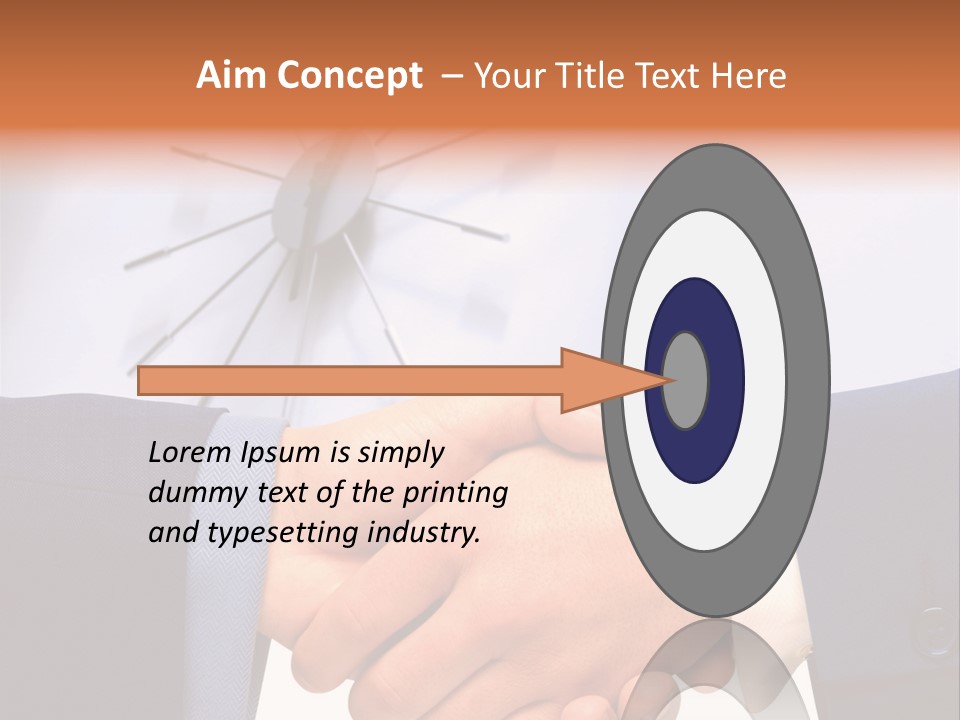 Aim Concept – Your Title Text Here

Lorem Ipsum is simply dummy text of the printing and typesetting industry.